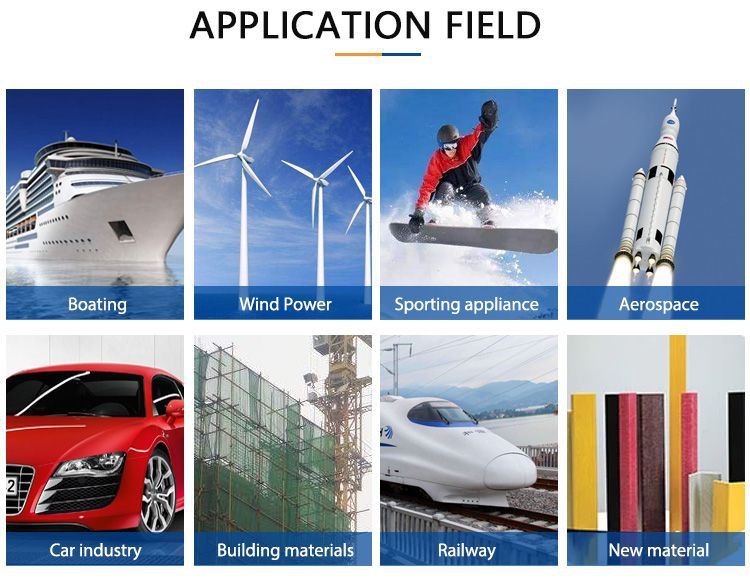 APPLICATION FIELD

Boating

Wind Power

Sporting appliance

Aerospace

Car industry

Building materials

Railway

New material